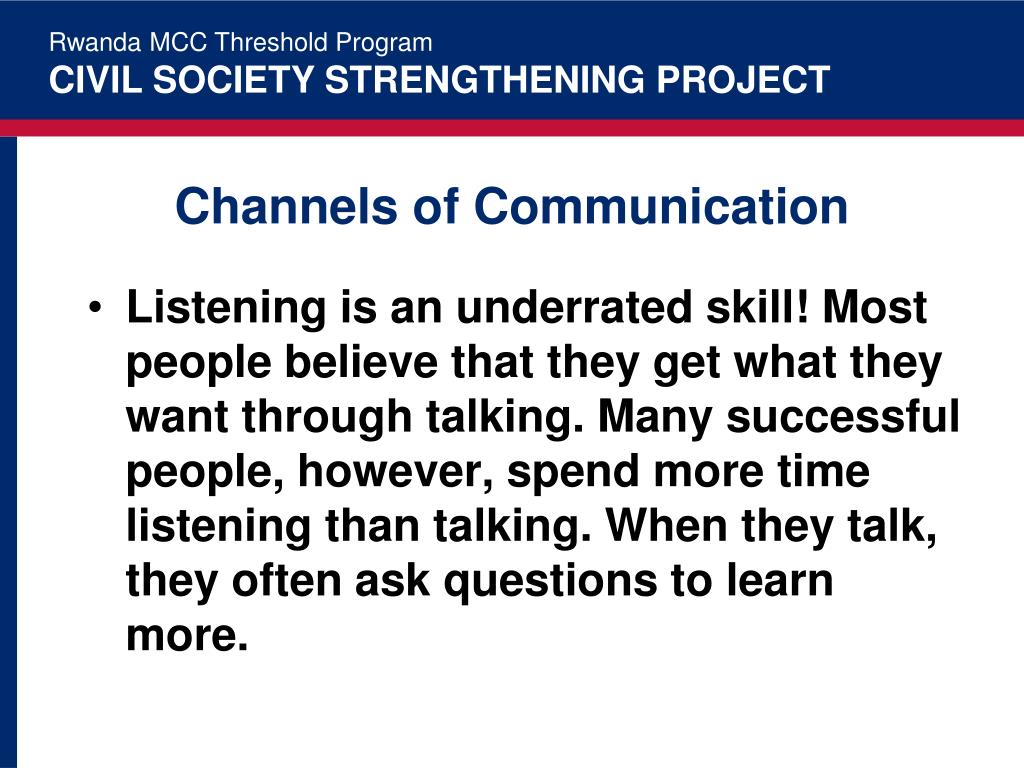 Rwanda MCC Threshold Program
CIVIL SOCIETY STRENGTHENING PROJECT

Channels of Communication

• Listening is an underrated skill! Most people believe that they get what they want through talking. Many successful people, however, spend more time listening than talking. When they talk, they often ask questions to learn more.